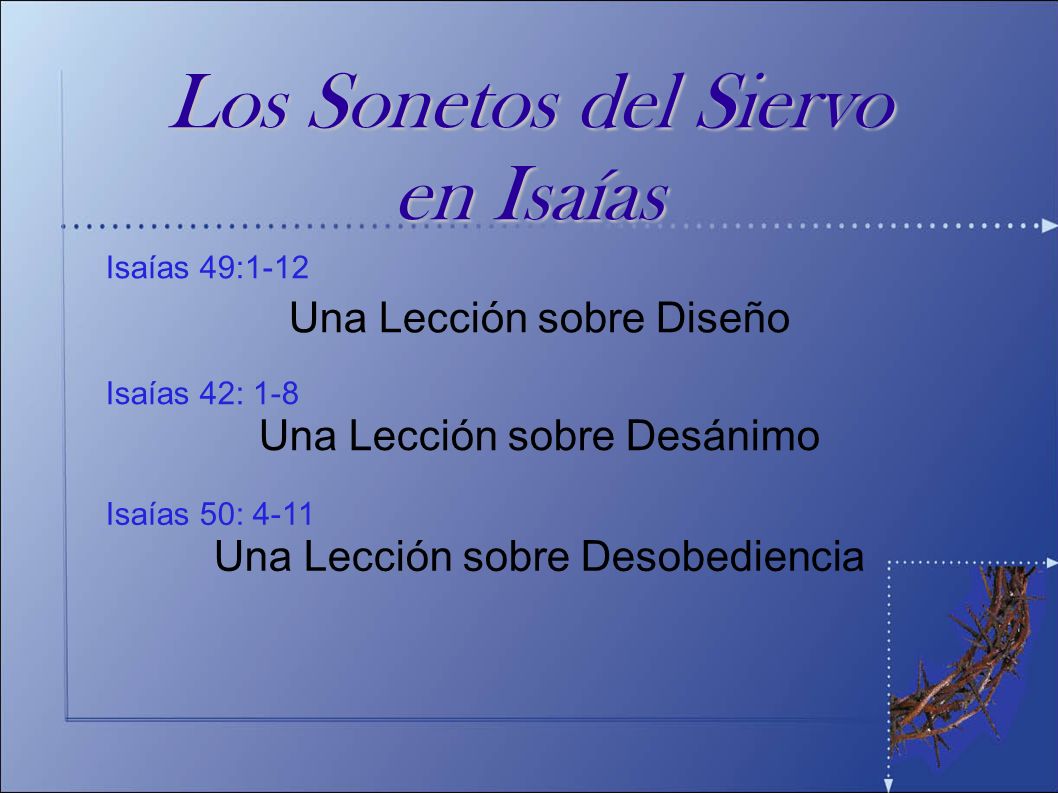 Los Sonetos del Siervo en Isaías

Isaías 49:1-12

Una Lección sobre Diseño

Isaías 42: 1-8

Una Lección sobre Desánimo

Isaías 50: 4-11

Una Lección sobre Desobediencia